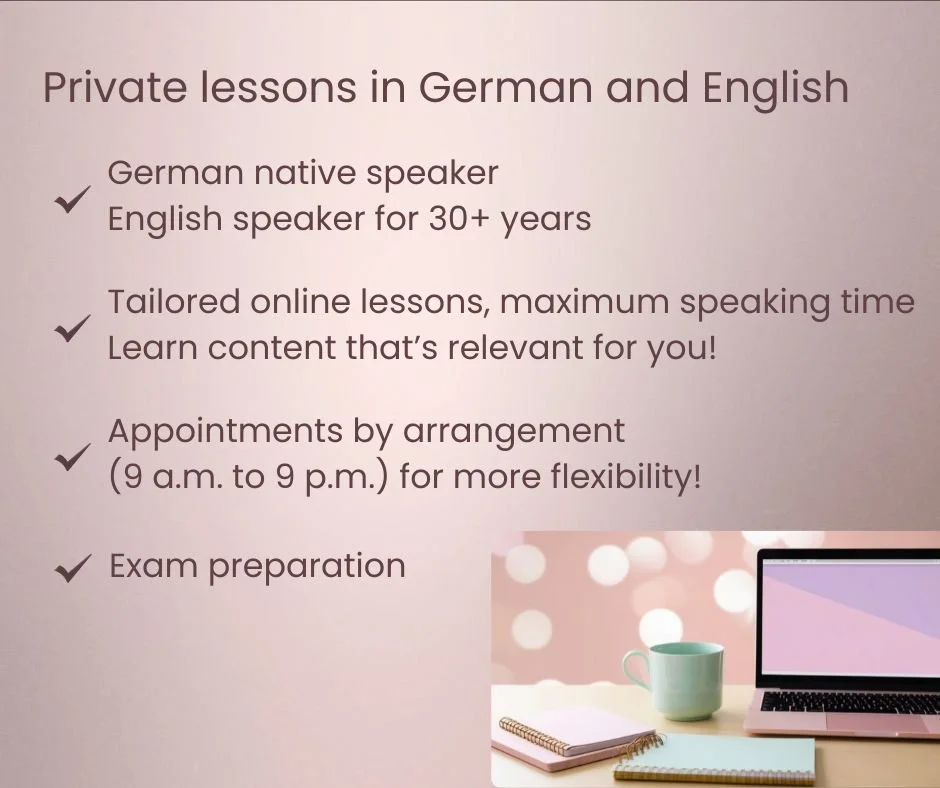 Private lessons in German and English

✓ German native speaker
English speaker for 30+ years

✓ Tailored online lessons, maximum speaking time
Learn content that's relevant for you!

✓ Appointments by arrangement
(9 a.m. to 9 p.m.) for more flexibility!

✓ Exam preparation